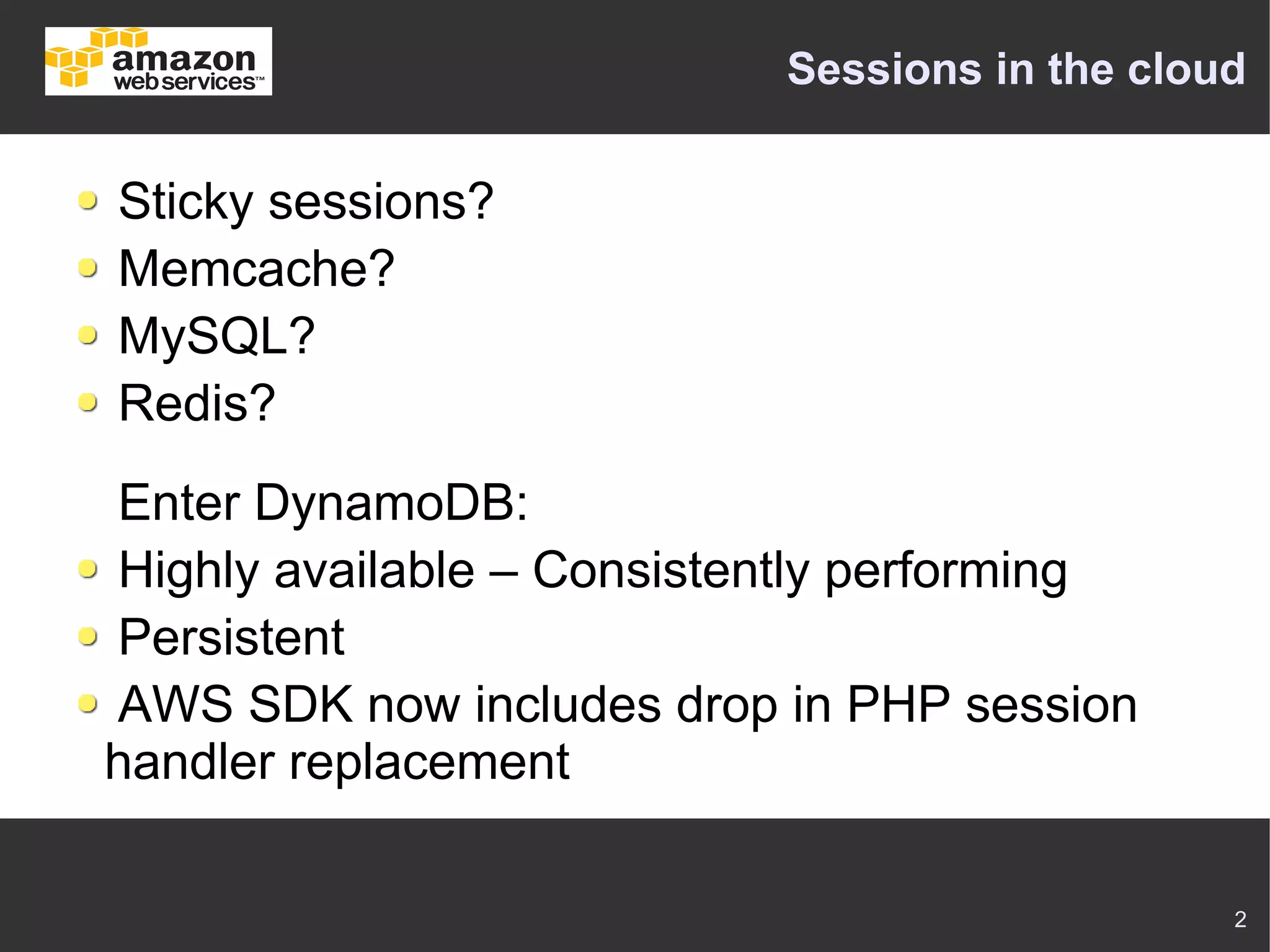 amazon web services™

Sessions in the cloud

- Sticky sessions?
- Memcache?
- MySQL?
- Redis?

Enter DynamoDB:
- Highly available – Consistently performing
- Persistent
- AWS SDK now includes drop in PHP session handler replacement

2